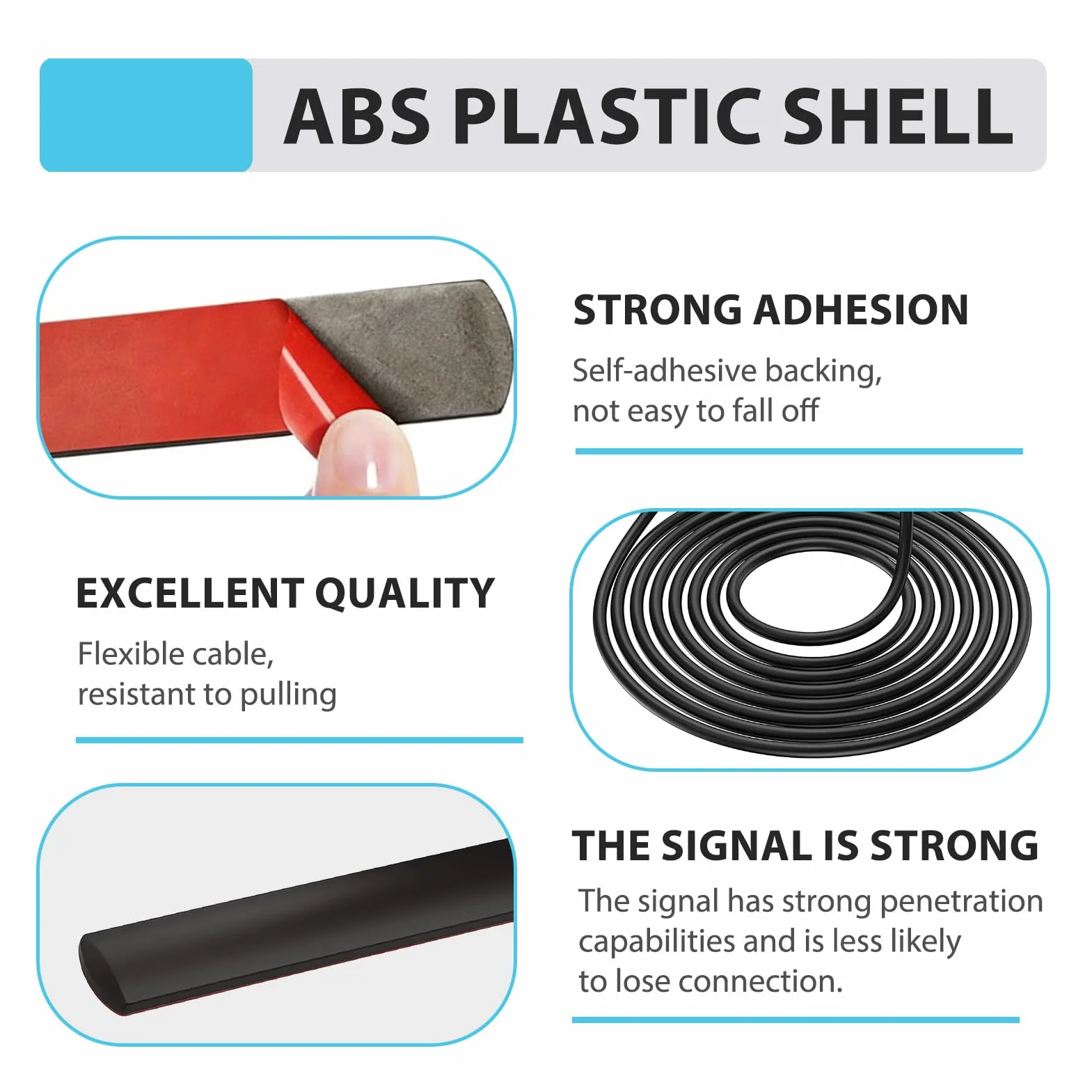 ABS PLASTIC SHELL

STRONG ADHESION

Self-adhesive backing, not easy to fall off

EXCELLENT QUALITY

Flexible cable, resistant to pulling

THE SIGNAL IS STRONG

The signal has strong penetration capabilities and is less likely to lose connection.